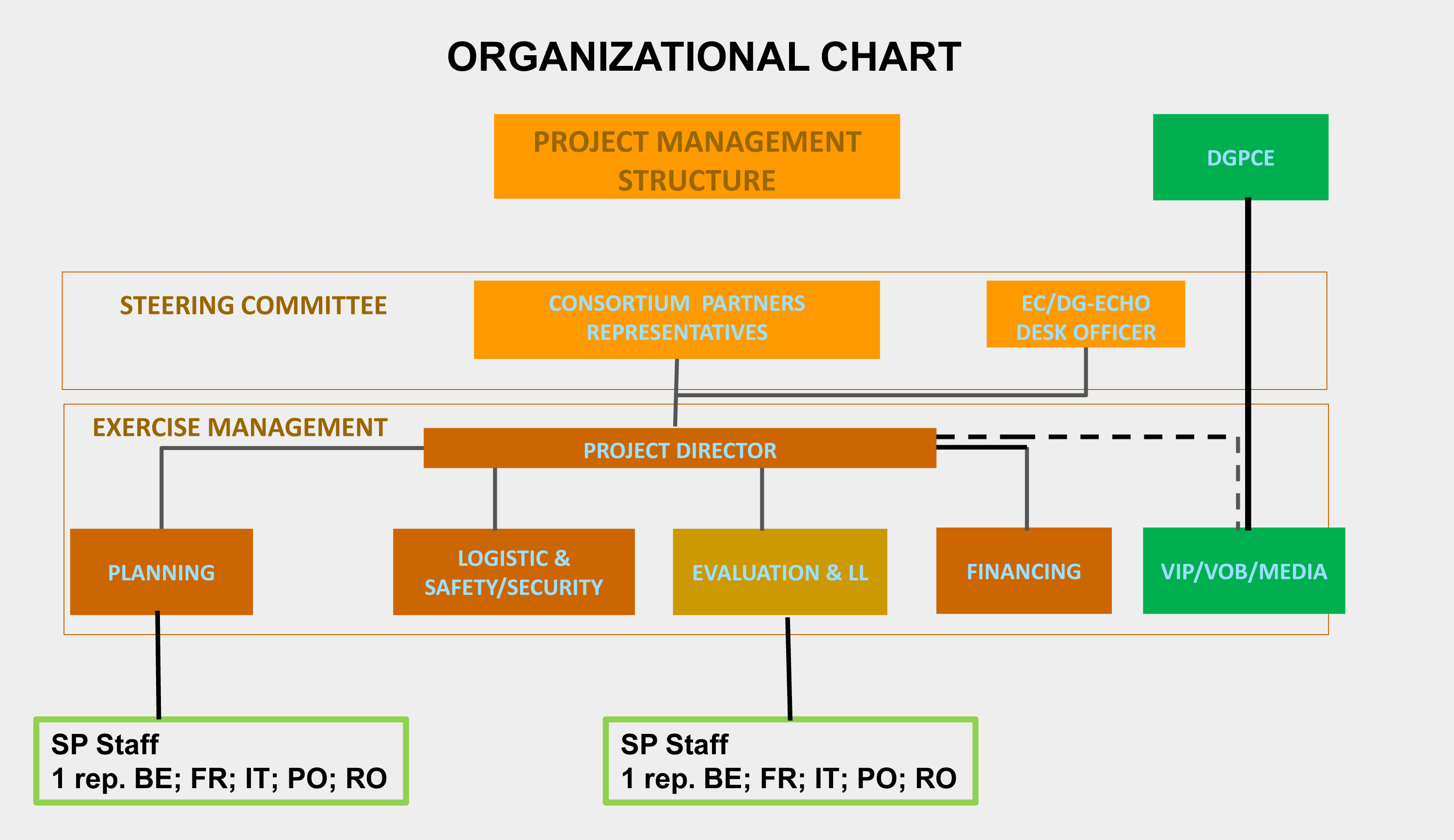 ORGANIZATIONAL CHART

PROJECT MANAGEMENT STRUCTURE

DGPCE

STEERING COMMITTEE

CONSORTIUM PARTNERS REPRESENTATIVES

EC/DG-ECHO DESK OFFICER

EXERCISE MANAGEMENT

PROJECT DIRECTOR

PLANNING

LOGISTIC & SAFETY/SECURITY

EVALUATION & LL

FINANCING

VIP/VOB/MEDIA

SP Staff
1 rep. BE; FR; IT; PO; RO

SP Staff
1 rep. BE; FR; IT; PO; RO